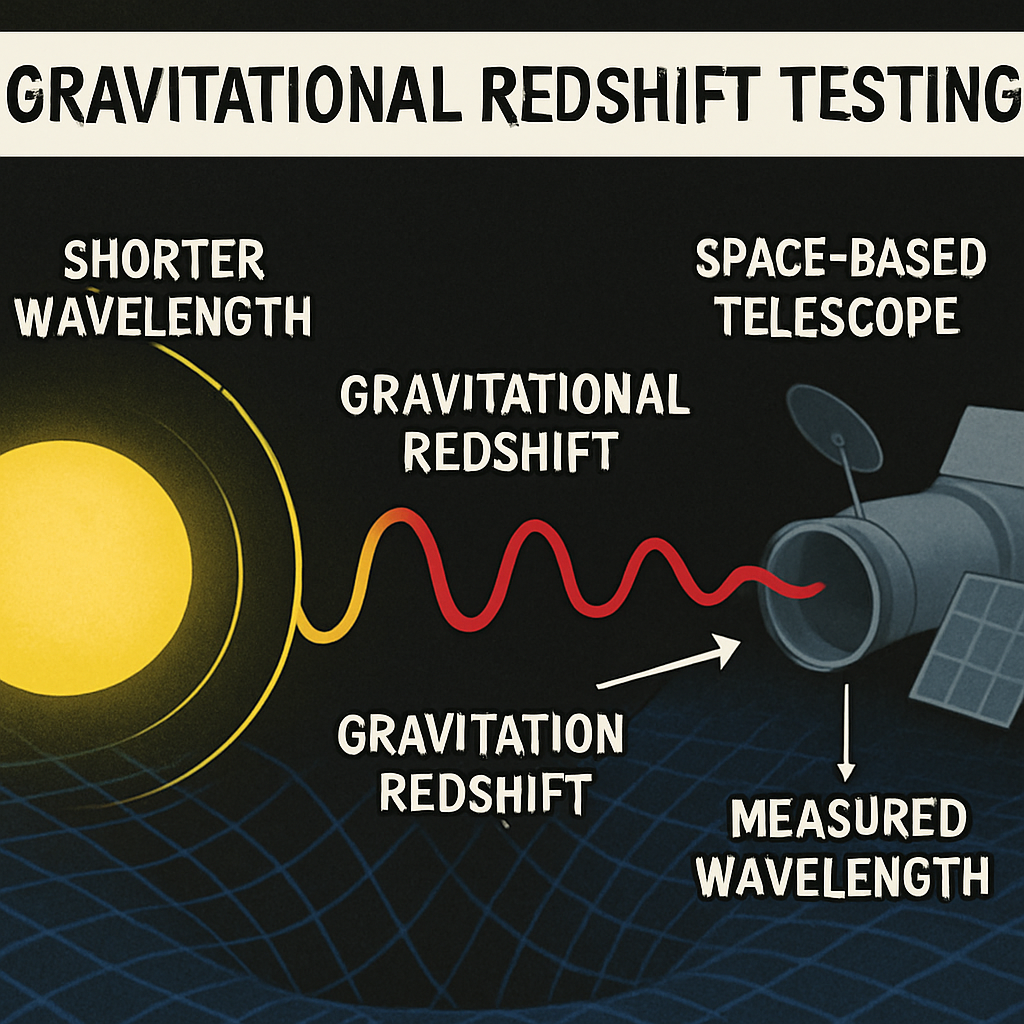 GRAVITATIONAL REDSHIFT TESTING

SHORTER WAVELENGTH

SPACE-BASED TELESCOPE

GRAVITATIONAL REDSHIFT

GRAVITATION REDSHIFT

MEASURED WAVELENGTH